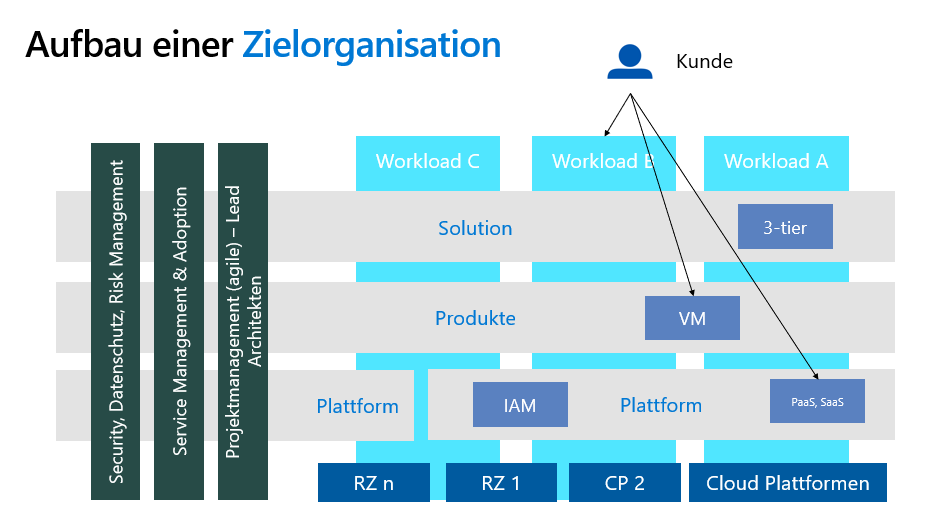 Aufbau einer Zielorganisation

Kunde

Security, Datenschutz, Risk Management

Service Management & Adoption

Projektmanagement (agile) – Lead Architekten

Workload C

Workload B

Workload A

Solution

3-tier

Produkte

VM

Plattform

IAM

Plattform

PaaS, SaaS

RZ n

RZ 1

CP 2

Cloud Plattformen